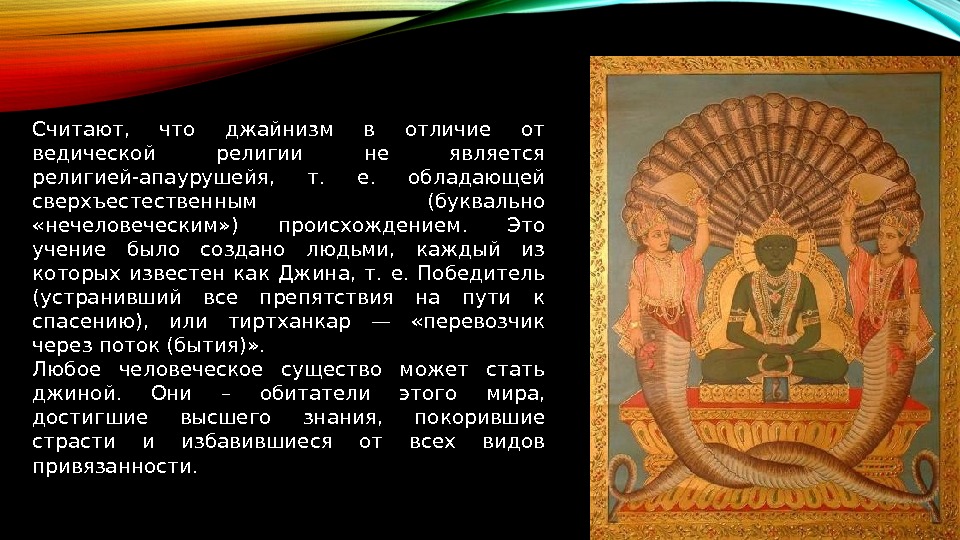 Считают, что джайнизм в отличие от ведической религии не является религией-апаурушейя, т. е. обладающей сверхъестественным (буквально «нечеловеческим») происхождением. Это учение было создано людьми, каждый из которых известен как Джина, т. е. Победитель (устранивший все препятствия на пути к спасению), или тиртханкар — «перевозчик через поток (бытия)».
Любое человеческое существо может стать джиной. Они – обитатели этого мира, достигшие высшего знания, покорившие страсти и избавившиеся от всех видов привязанности.